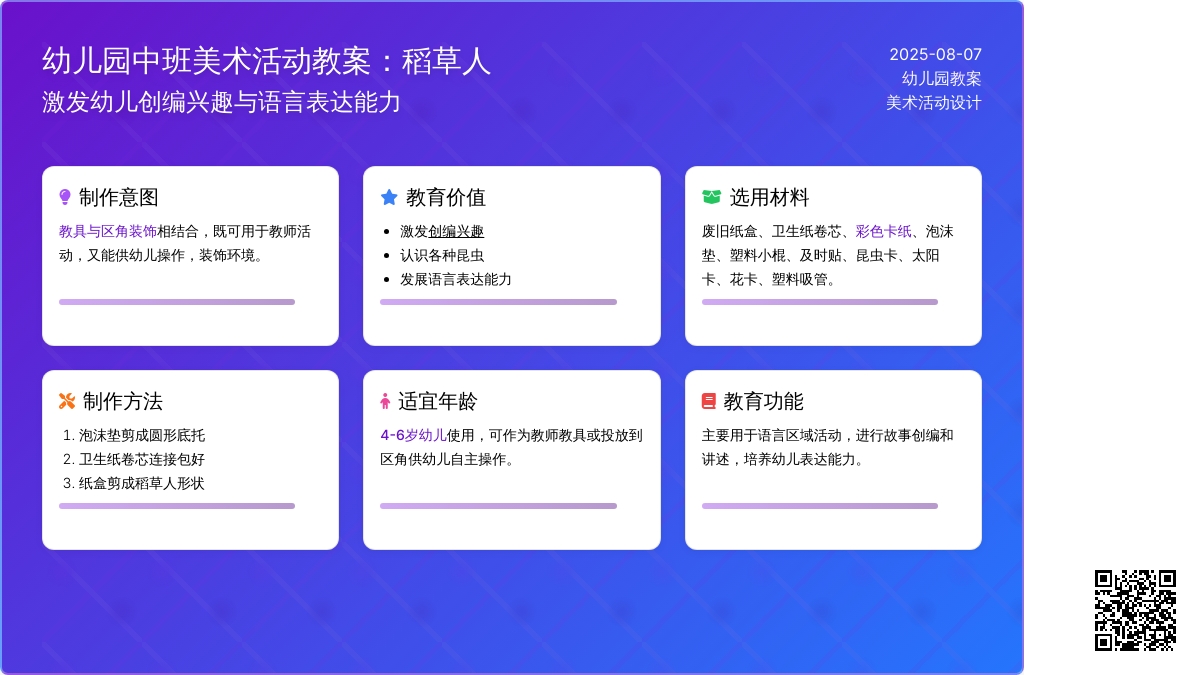 幼儿园中班美术活动教案：稻草人
激发幼儿创编兴趣与语言表达能力

2025-08-07
幼儿园教案
美术活动设计

制作意图
教具与区角装饰相结合，既可用于教师活动，又能供幼儿操作，装饰环境。

教育价值
- 激发创编兴趣
- 认识各种昆虫
- 发展语言表达能力

选用材料
废旧纸盒、卫生纸卷芯、彩色卡纸、泡沫垫、塑料小棍、及时贴、昆虫卡、太阳卡、花卡、塑料吸管。

制作方法
1. 泡沫垫剪成圆形底托
2. 卫生纸卷芯连接包好
3. 纸盒剪成稻草人形状

适宜年龄
4-6岁幼儿使用，可作为教师教具或投放到区角供幼儿自主操作。

教育功能
主要用于语言区域活动，进行故事创编和讲述，培养幼儿表达能力。